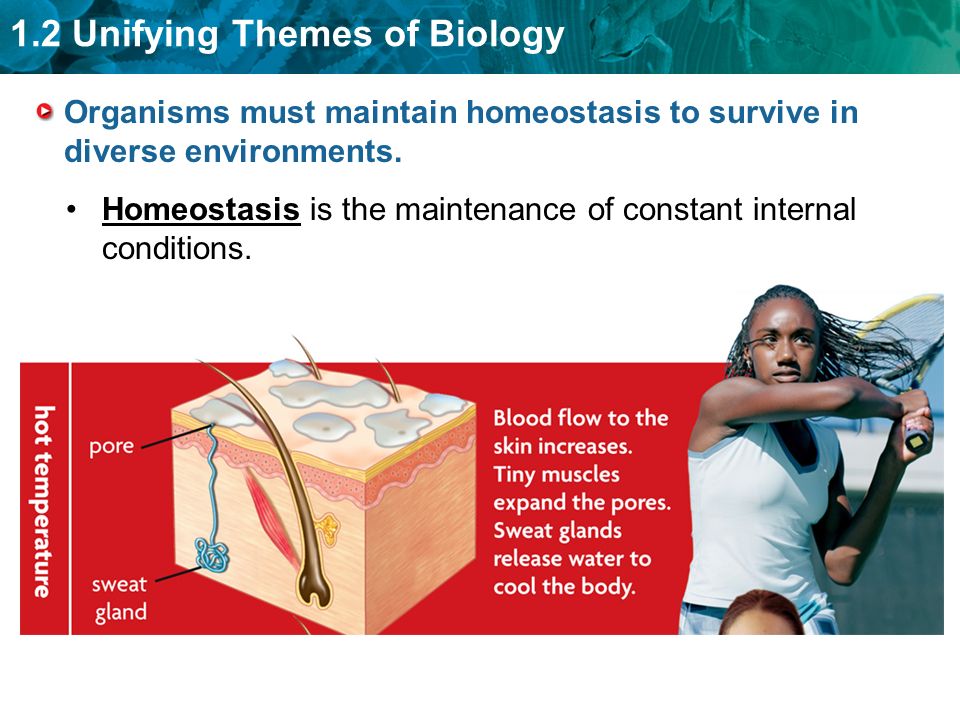 1.2 Unifying Themes of Biology

Organisms must maintain homeostasis to survive in diverse environments.

• Homeostasis is the maintenance of constant internal conditions.

hot temperature

pore

sweat gland

Blood flow to the skin increases. Tiny muscles expand the pores. Sweat glands release water to cool the body.